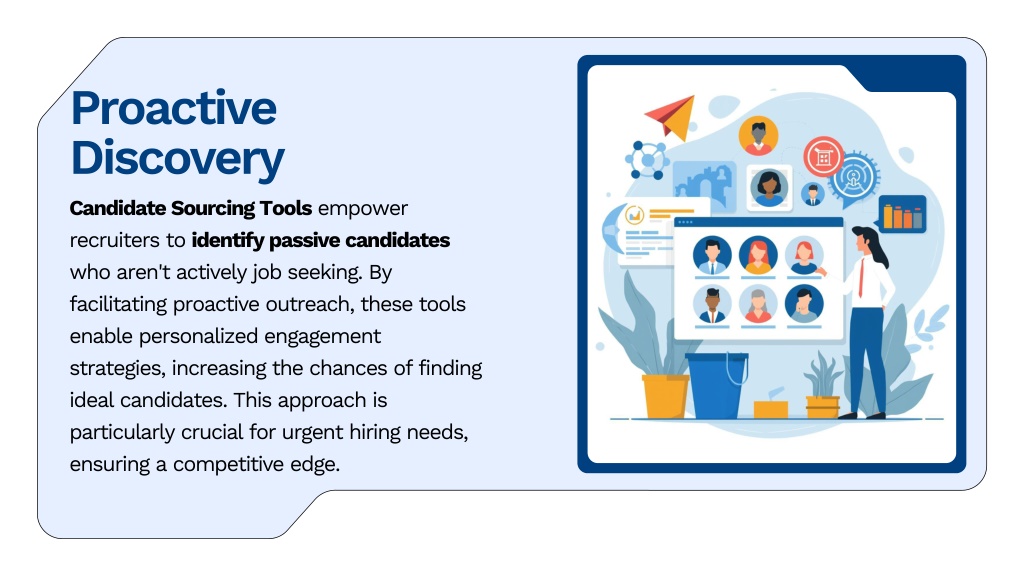 Proactive Discovery

Candidate Sourcing Tools empower recruiters to identify passive candidates who aren't actively job seeking. By facilitating proactive outreach, these tools enable personalized engagement strategies, increasing the chances of finding ideal candidates. This approach is particularly crucial for urgent hiring needs, ensuring a competitive edge.